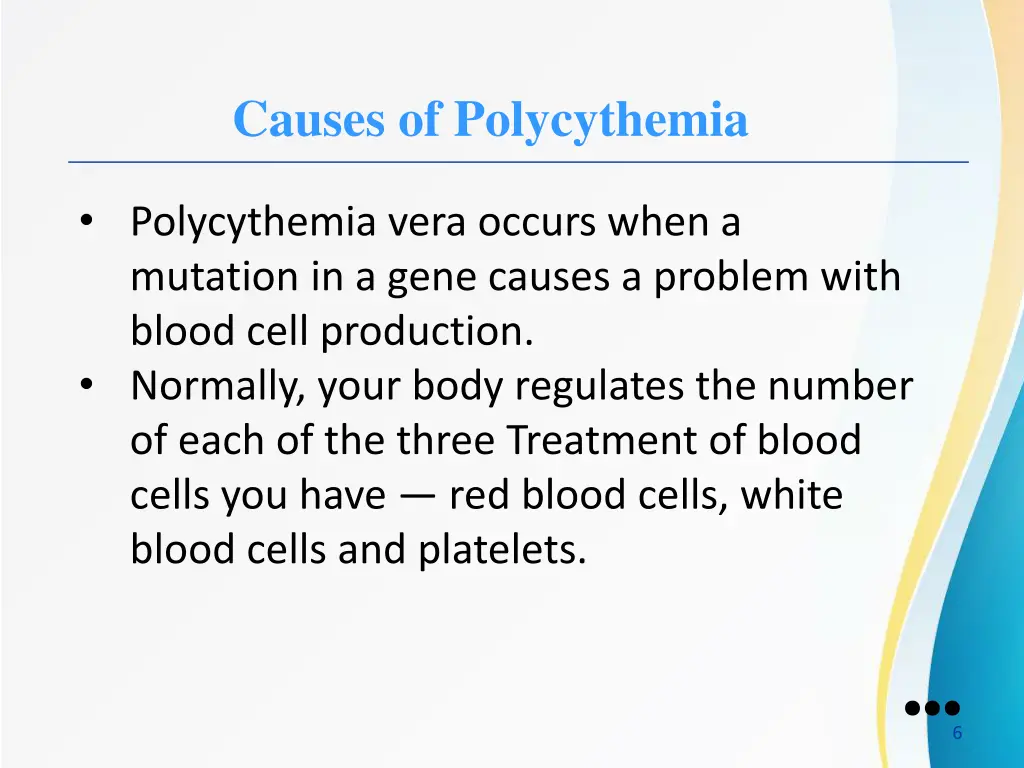 Causes of Polycythemia

• Polycythemia vera occurs when a mutation in a gene causes a problem with blood cell production.
• Normally, your body regulates the number of each of the three Treatment of blood cells you have — red blood cells, white blood cells and platelets.

6